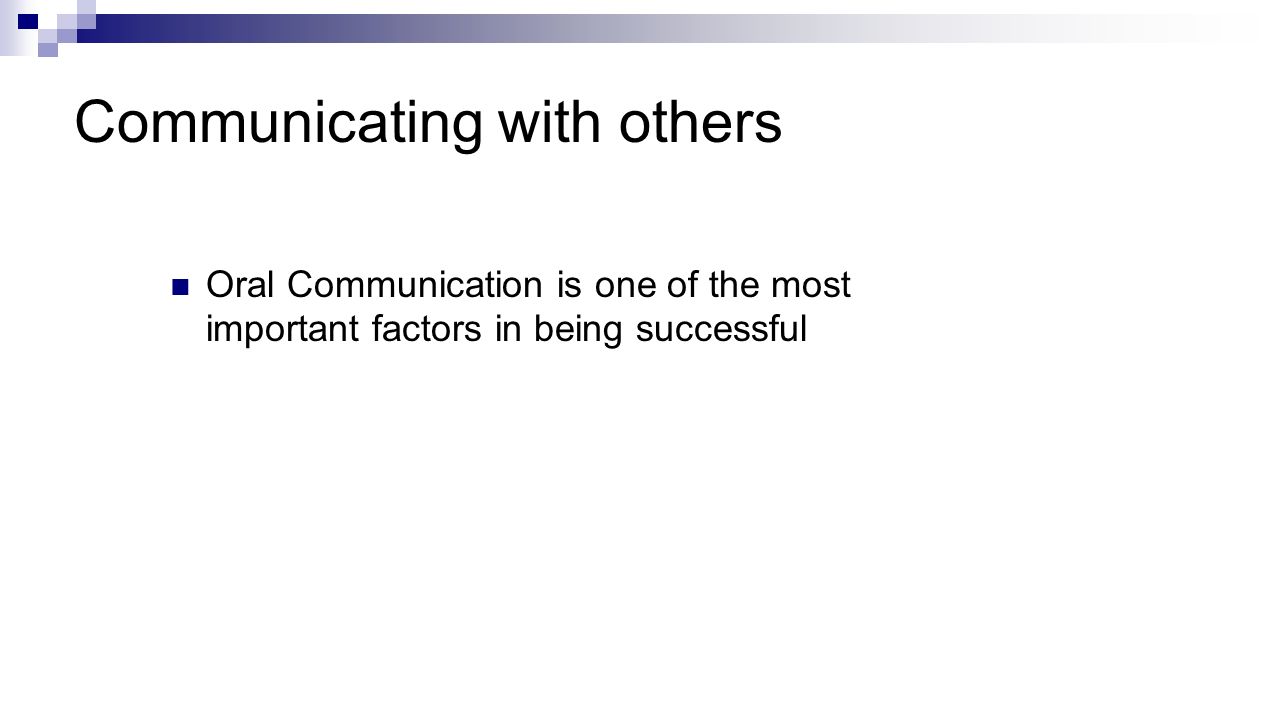 Communicating with others

Oral Communication is one of the most important factors in being successful